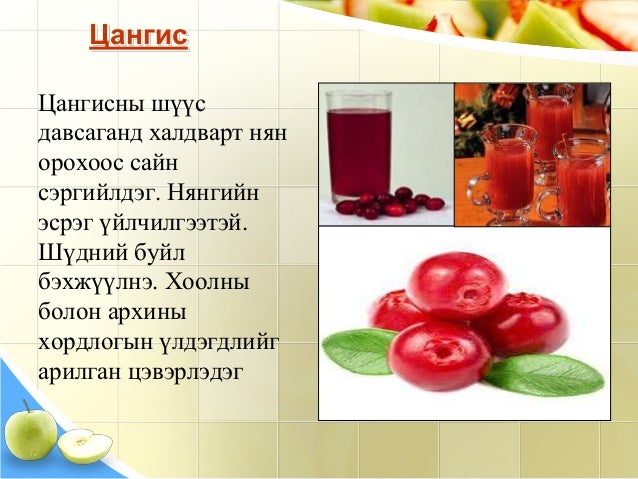 Цангис

Цангисны шүүс давсаганд халдварт нян орохоос сайн сэргийлдэг. Нянгийн эсрэг үйлчилгээтэй. Шүдний буйл бэхжүүлнэ. Хоолны болон архины хордлогын үлдэгдлийг арилган цэвэрлэдэг